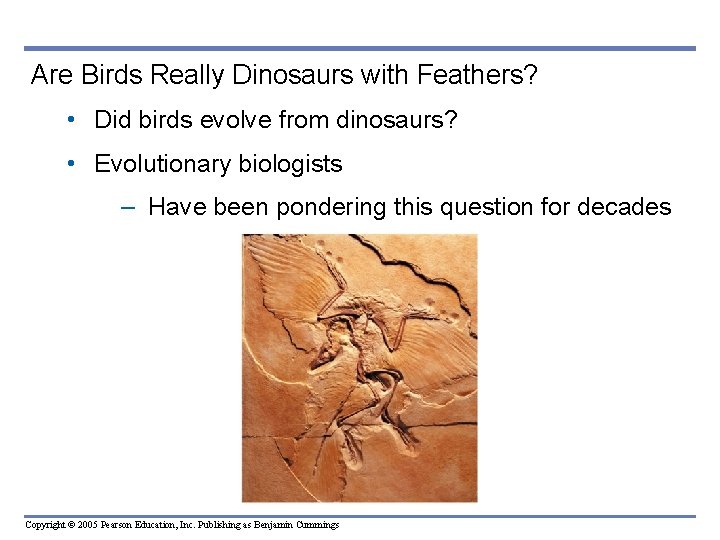 Are Birds Really Dinosaurs with Feathers?

• Did birds evolve from dinosaurs?

• Evolutionary biologists

– Have been pondering this question for decades

Copyright © 2005 Pearson Education, Inc. Publishing as Benjamin Cummings